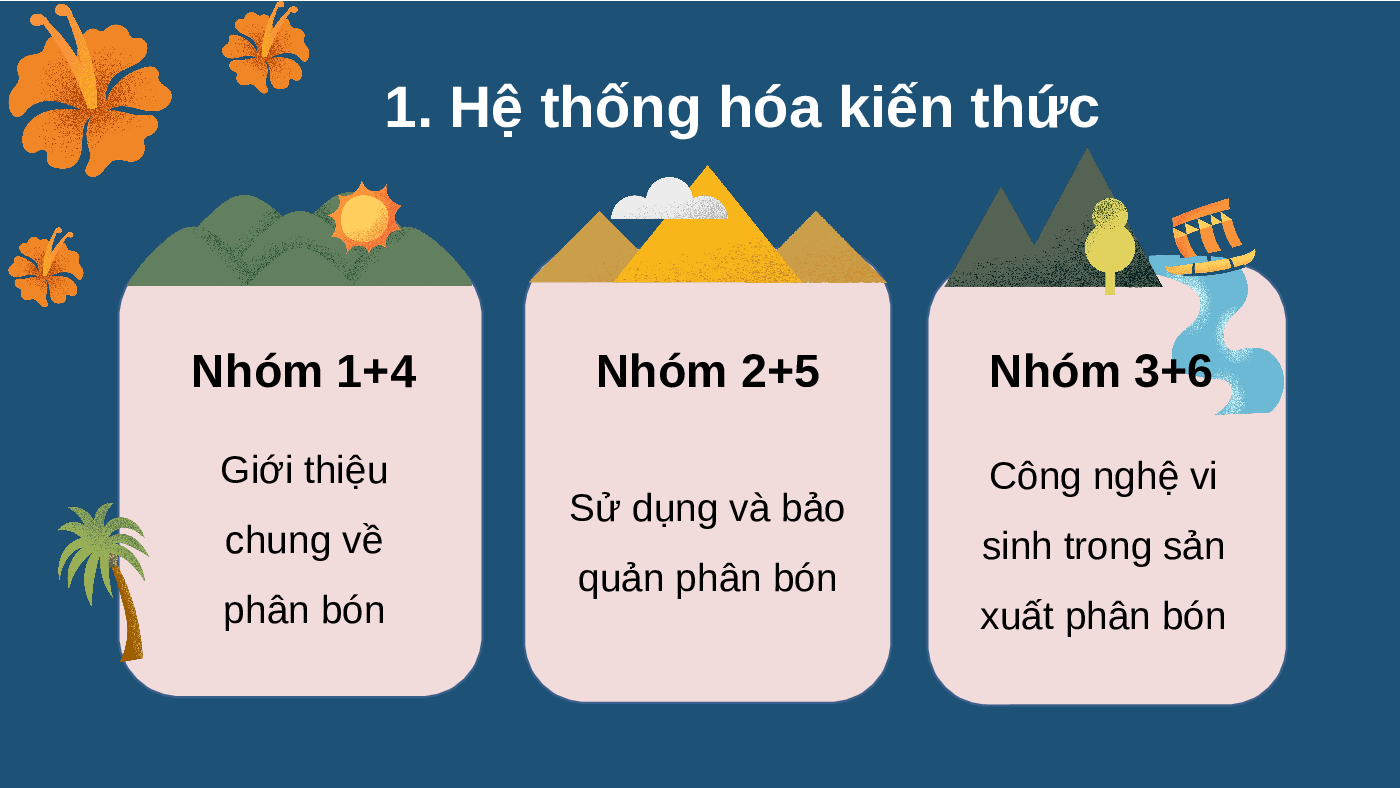 1. Hệ thống hóa kiến thức

Nhóm 1+4

Giới thiệu chung về phân bón

Nhóm 2+5

Sử dụng và bảo quản phân bón

Nhóm 3+6

Công nghệ vi sinh trong sản xuất phân bón